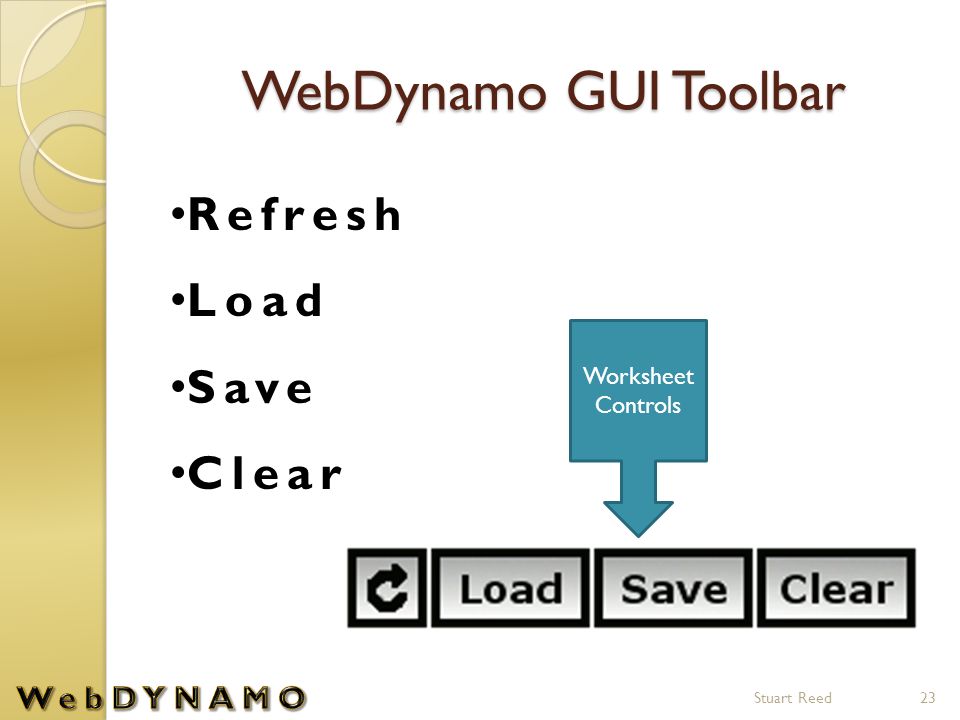 WebDynamo GUI Toolbar

•Refresh

•Load

•Save

•Clear

Worksheet Controls

Load Save Clear

WebDYNAMO

Stuart Reed

23